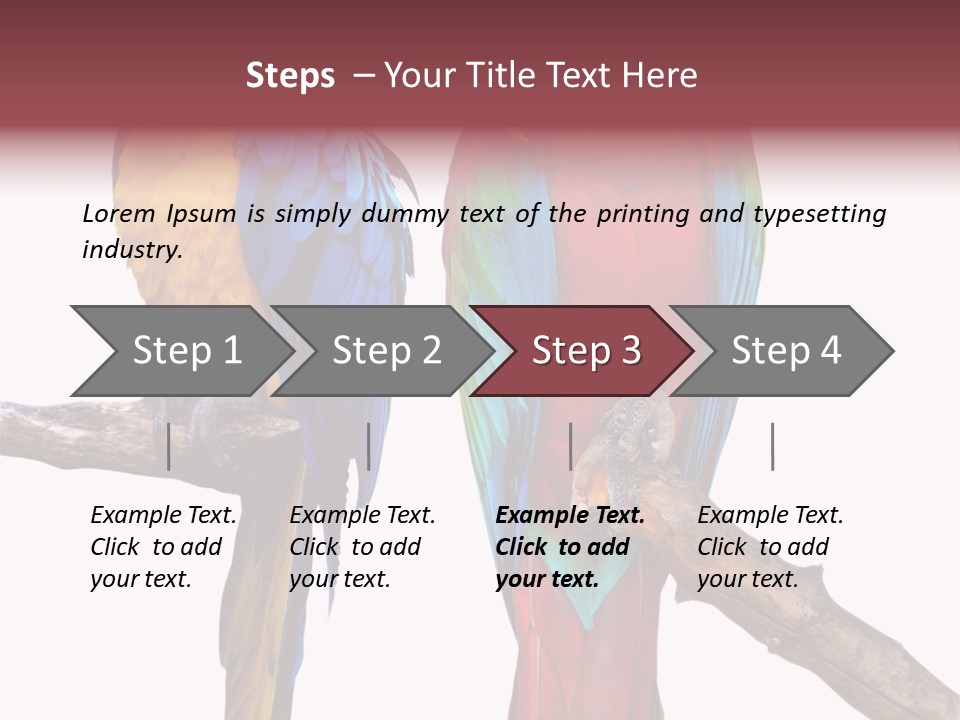 Steps – Your Title Text Here

Lorem Ipsum is simply dummy text of the printing and typesetting industry.

Step 1

Step 2

Step 3

Step 4

Example Text. Click to add your text.

Example Text. Click to add your text.

Example Text. Click to add your text.

Example Text. Click to add your text.